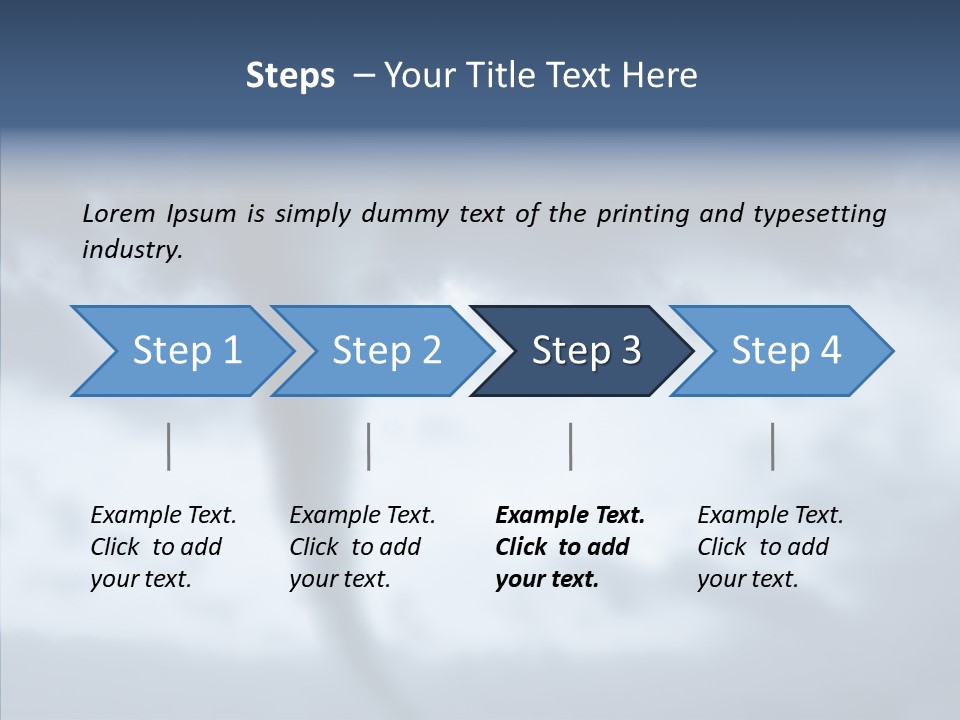 Steps – Your Title Text Here

Lorem Ipsum is simply dummy text of the printing and typesetting industry.

Step 1

Step 2

Step 3

Step 4

Example Text. Click to add your text.

Example Text. Click to add your text.

Example Text. Click to add your text.

Example Text. Click to add your text.